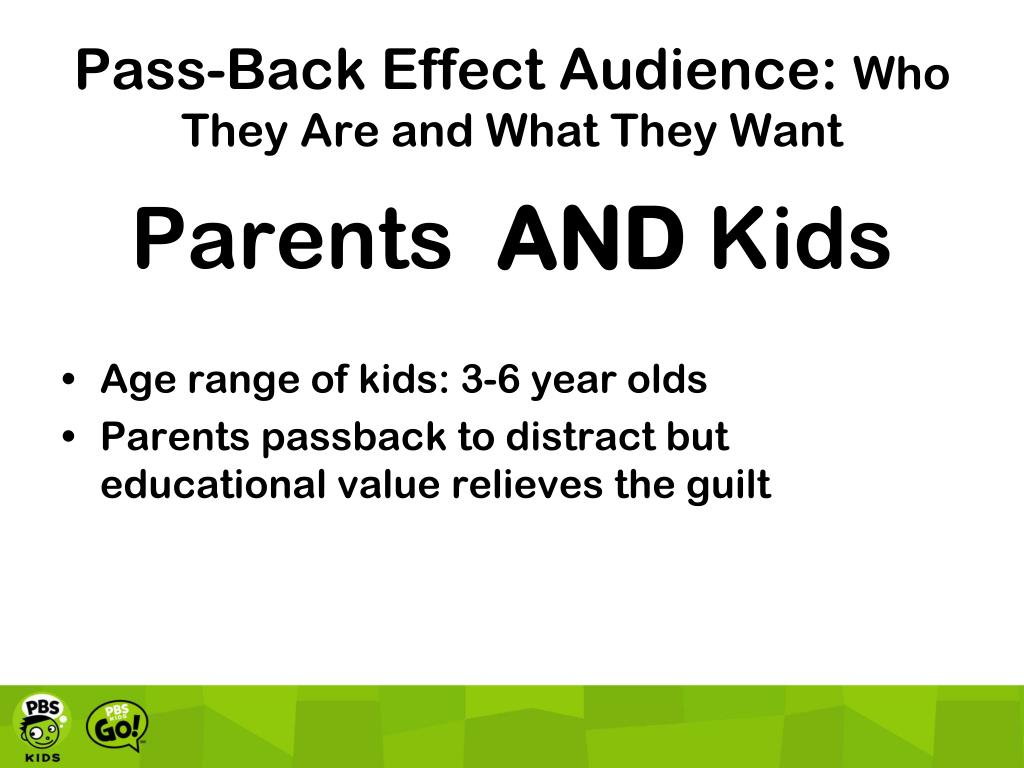 Pass-Back Effect Audience: Who They Are and What They Want

Parents AND Kids

• Age range of kids: 3-6 year olds
• Parents passback to distract but educational value relieves the guilt

PBS KIDS

PBS KIDS GO!